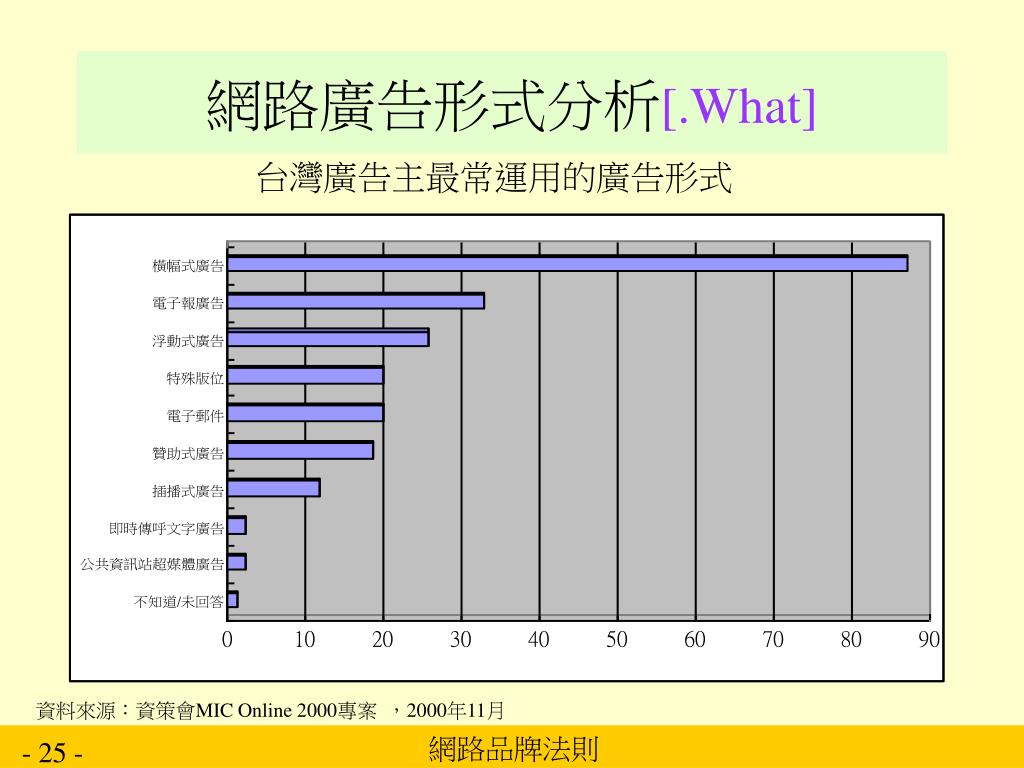 網路廣告形式分析[.What]

台灣廣告主最常運用的廣告形式

橫幅式廣告
電子報廣告
浮動式廣告
特殊版位
電子郵件
贊助式廣告
插播式廣告
即時傳呼文字廣告
公共資訊站超媒體廣告
不知道/未回答

0 10 20 30 40 50 60 70 80 90

資料來源：資策會MIC Online 2000專案 ，2000年11月

- 25 -

網路品牌法則